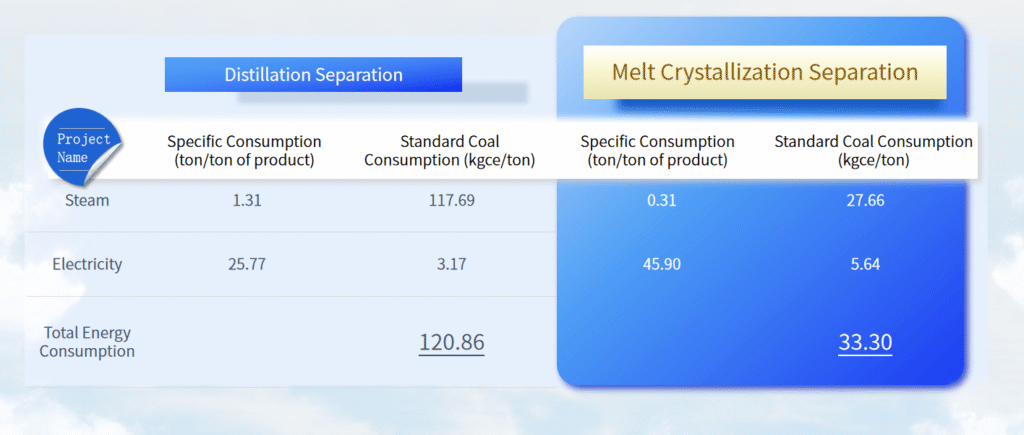 Distillation Separation

Melt Crystallization Separation

| Project Name | Specific Consumption (ton/ton of product) | Standard Coal Consumption (kgce/ton) | Specific Consumption (ton/ton of product) | Standard Coal Consumption (kgce/ton) |
|---|---|---|---|---|
| Steam | 1.31 | 117.69 | 0.31 | 27.66 |
| Electricity | 25.77 | 3.17 | 45.90 | 5.64 |
| Total Energy Consumption | | 120.86 | | 33.30 |